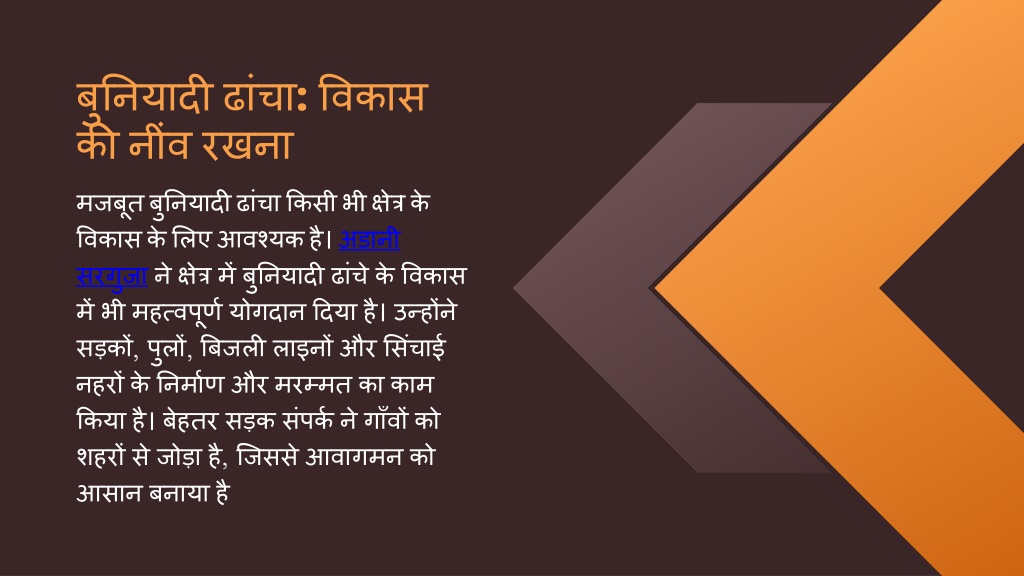 बुनियादी ढांचा: विकास की नींव रखना

मजबूत बुनियादी ढांचा किसी भी क्षेत्र के विकास के लिए आवश्यक है। अडानी सरगुजा ने क्षेत्र में बुनियादी ढांचे के विकास में भी महत्वपूर्ण योगदान दिया है। उन्होंने सड़कों, पुलों, बिजली लाइनों और सिंचाई नहरों के निर्माण और मरम्मत का काम किया है। बेहतर सड़क संपर्क ने गाँवों को शहरों से जोड़ा है, जिससे आवागमन को आसान बनाया है